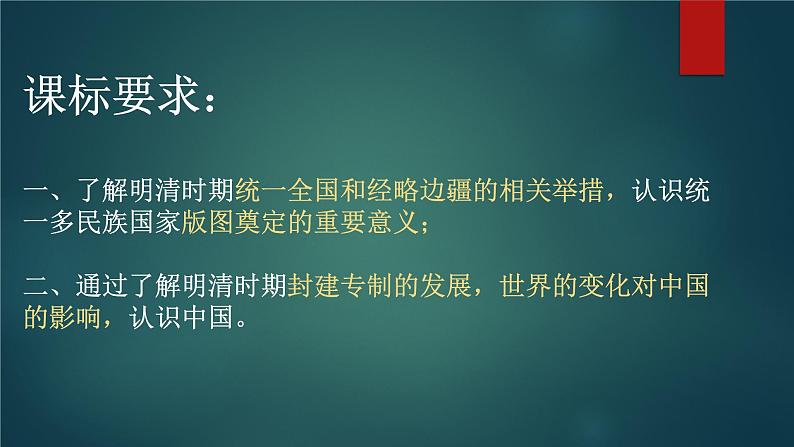 课标要求：

一、了解明清时期统一全国和经略边疆的相关举措，认识统一多民族国家版图奠定的重要意义；

二、通过了解明清时期封建专制的发展，世界的变化对中国的影响，认识中国。